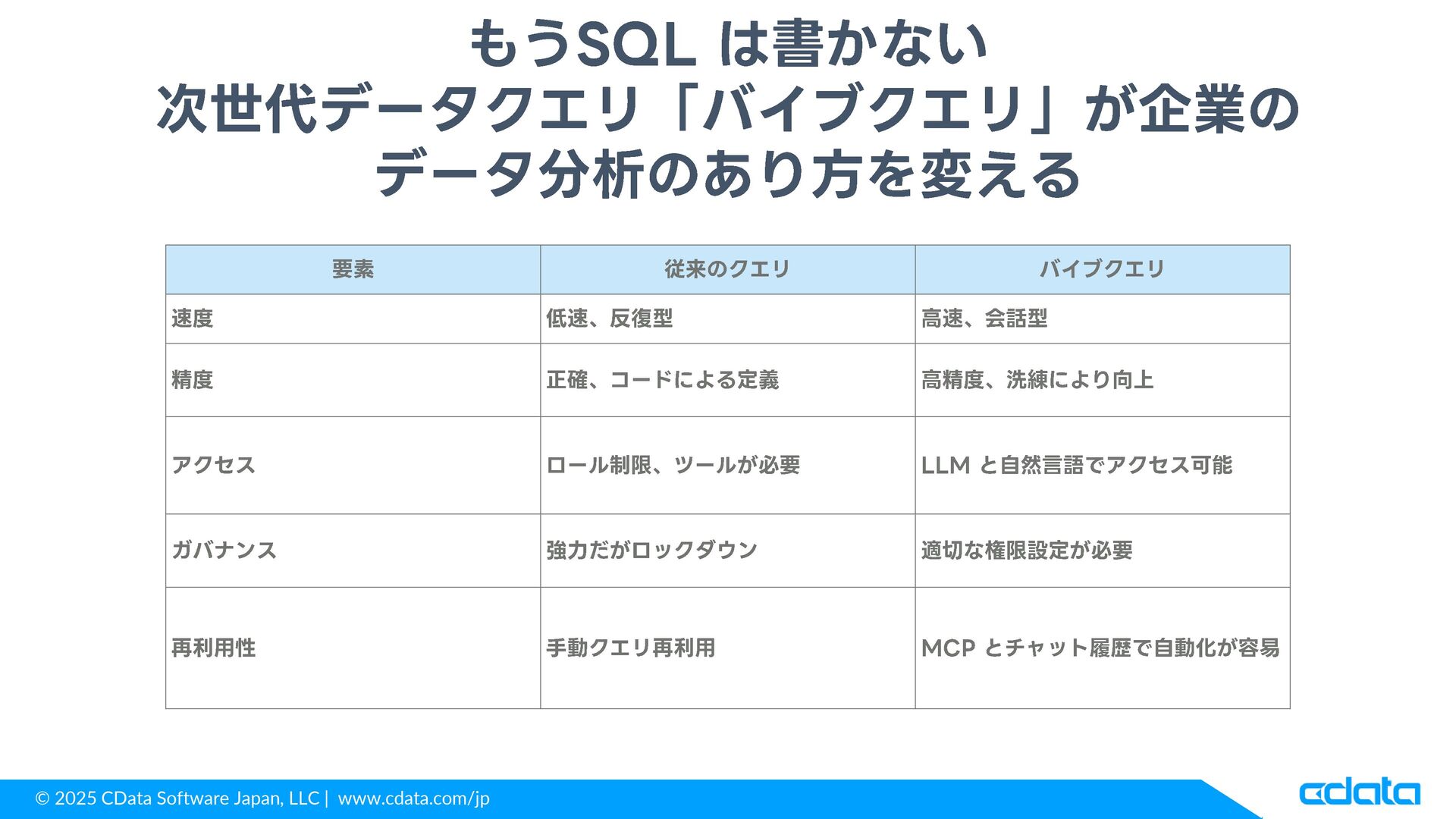 もうSQL は書かない
次世代データクエリ「バイブクエリ」が企業の
データ分析のあり方を変える

| 要素 | 従来のクエリ | バイブクエリ |
|---|---|---|
| 速度 | 低速、反復型 | 高速、会話型 |
| 精度 | 正確、コードによる定義 | 高精度、洗練により向上 |
| アクセス | ロール制限、ツールが必要 | LLM と自然言語でアクセス可能 |
| ガバナンス | 強力だがロックダウン | 適切な権限設定が必要 |
| 再利用性 | 手動クエリ再利用 | MCP とチャット履歴で自動化が容易 |

© 2025 CData Software Japan, LLC | www.cdata.com/jp

cdata